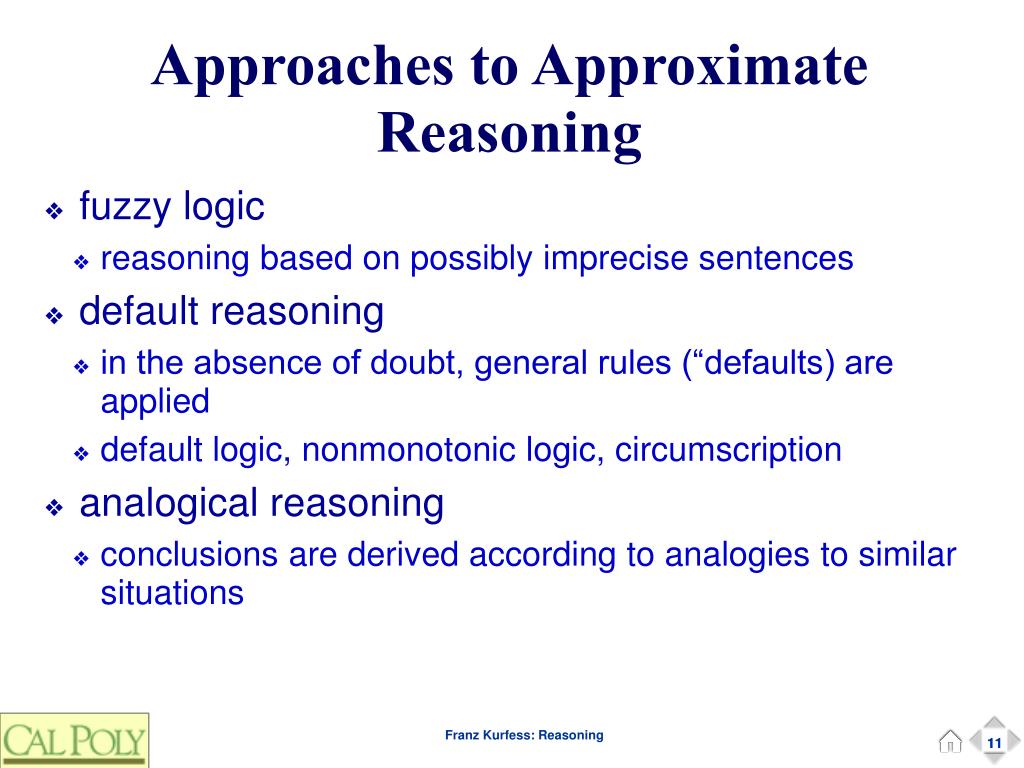 Approaches to Approximate Reasoning

❖ fuzzy logic
❖ reasoning based on possibly imprecise sentences
❖ default reasoning
❖ in the absence of doubt, general rules (“defaults) are applied
❖ default logic, nonmonotonic logic, circumscription
❖ analogical reasoning
❖ conclusions are derived according to analogies to similar situations

CAL POLY

Franz Kurfess: Reasoning

11